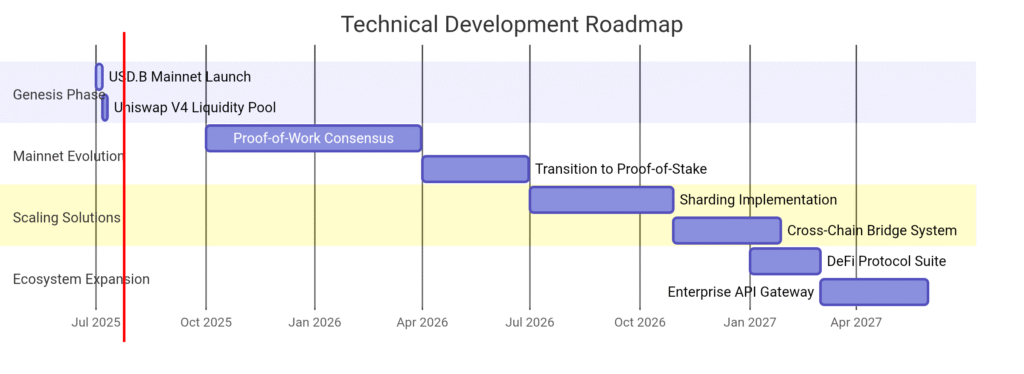 Technical Development Roadmap

Genesis Phase
USD.B Mainnet Launch
Uniswap V4 Liquidity Pool

Mainnet Evolution
Proof-of-Work Consensus
Transition to Proof-of-Stake

Scaling Solutions
Sharding Implementation
Cross-Chain Bridge System

Ecosystem Expansion
DeFi Protocol Suite
Enterprise API Gateway

Jul 2025
Oct 2025
Jan 2026
Apr 2026
Jul 2026
Oct 2026
Jan 2027
Apr 2027